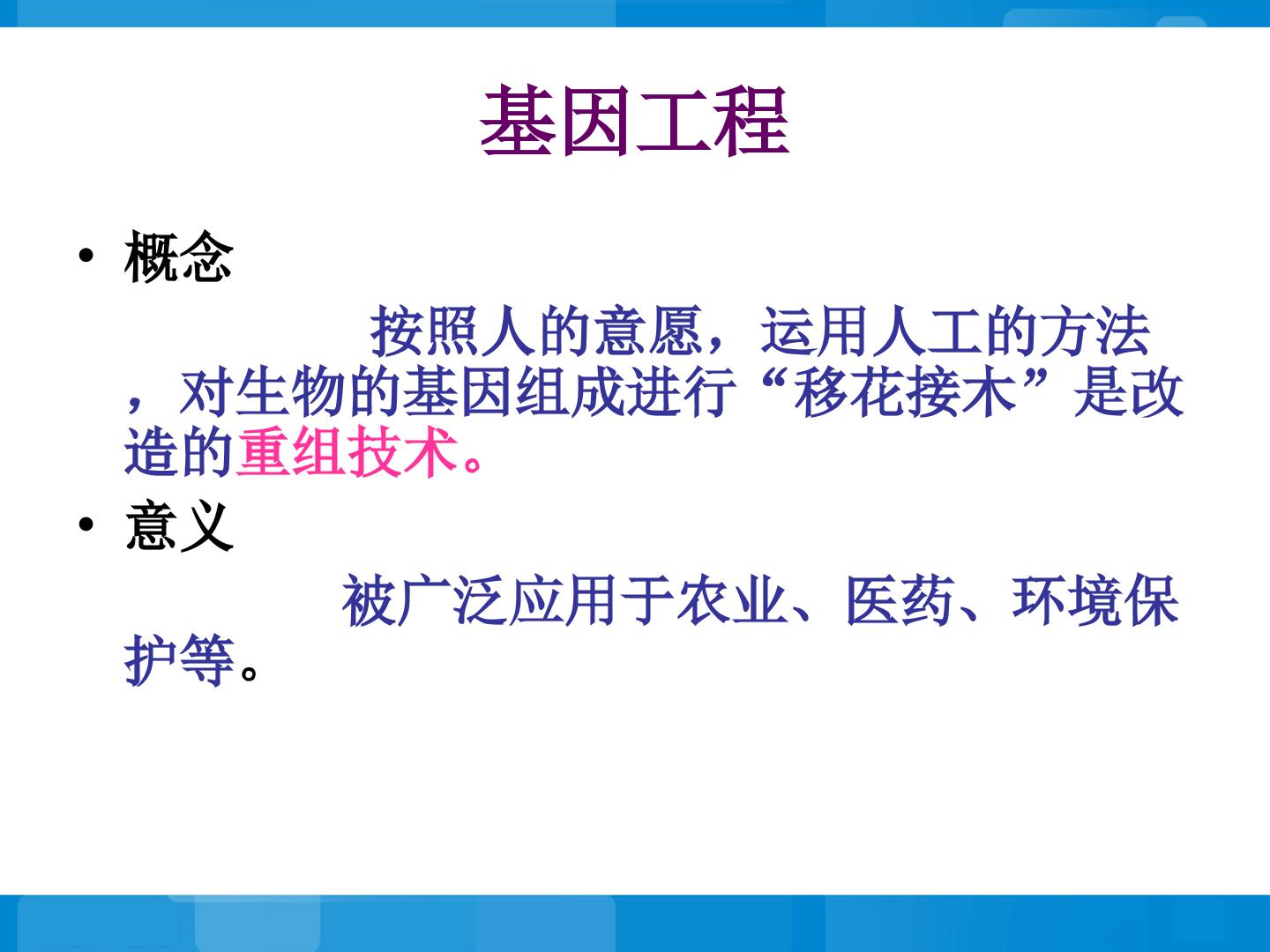 基因工程

• 概念

按照人的意愿，运用人工的方法，对生物的基因组成进行“移花接木”是改造的重组技术。

• 意义

被广泛应用于农业、医药、环境保护等。